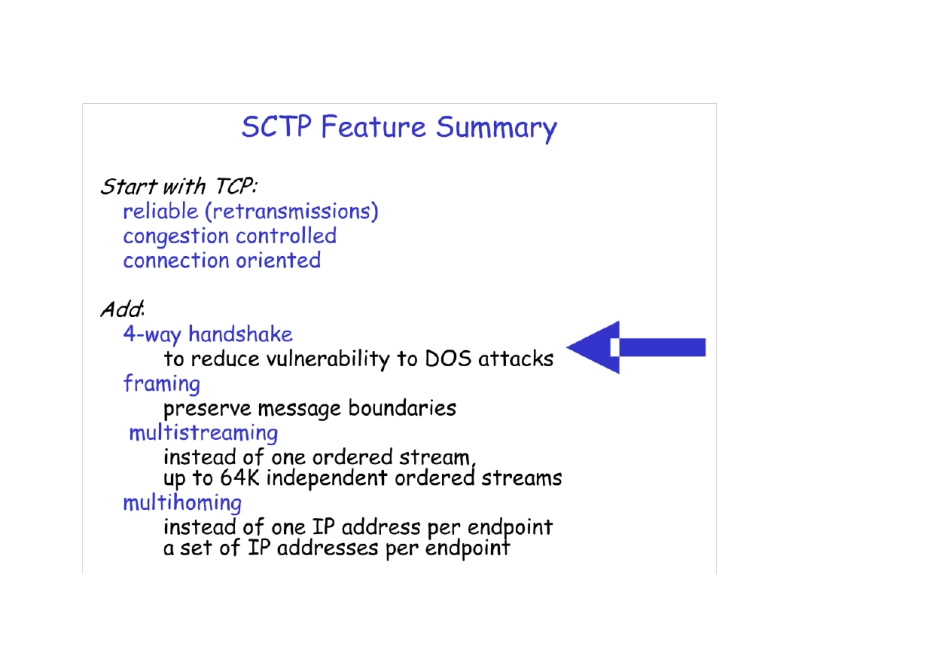 SCTP Feature Summary

Start with TCP:
reliable (retransmissions)
congestion controlled
connection oriented

Add:
4-way handshake
to reduce vulnerability to DOS attacks
framing
preserve message boundaries
multistreaming
instead of one ordered stream,
up to 64K independent ordered streams
multihoming
instead of one IP address per endpoint
a set of IP addresses per endpoint